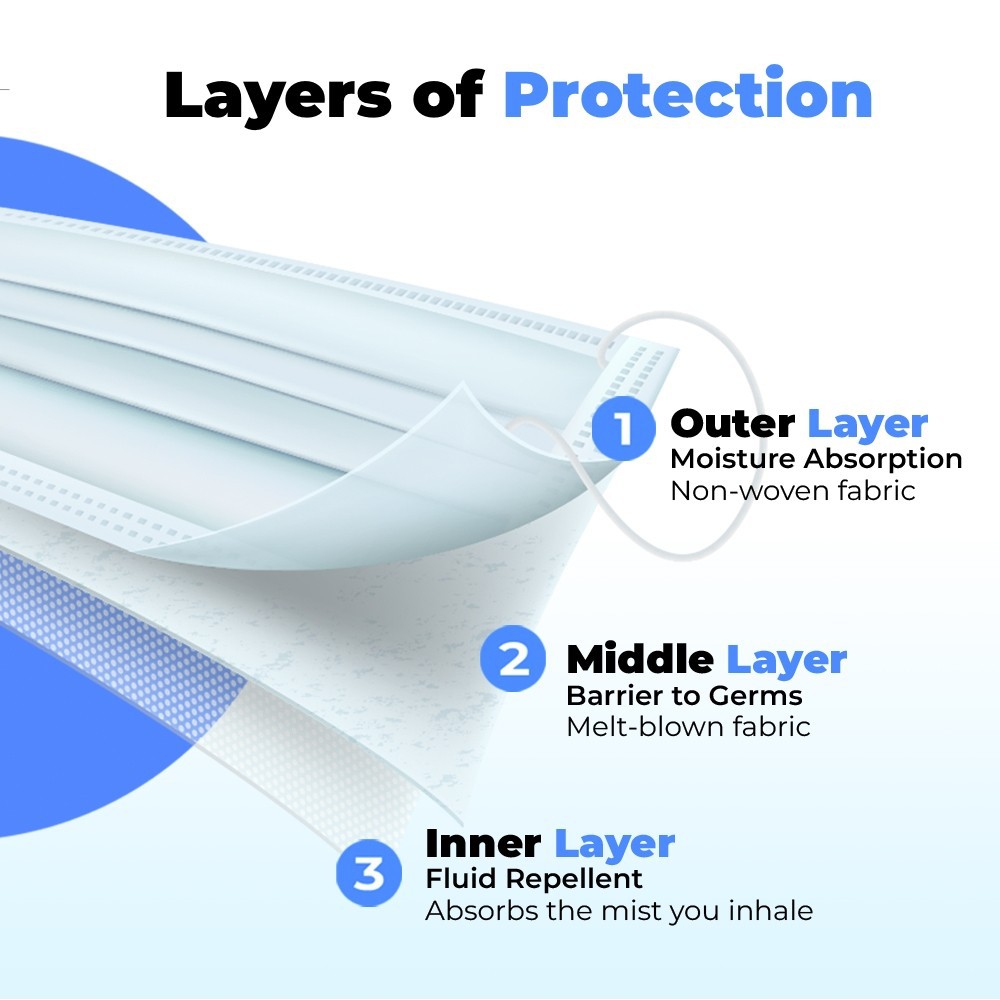 Layers of Protection

1 Outer Layer
Moisture Absorption
Non-woven fabric

2 Middle Layer
Barrier to Germs
Melt-blown fabric

3 Inner Layer
Fluid Repellent
Absorbs the mist you inhale